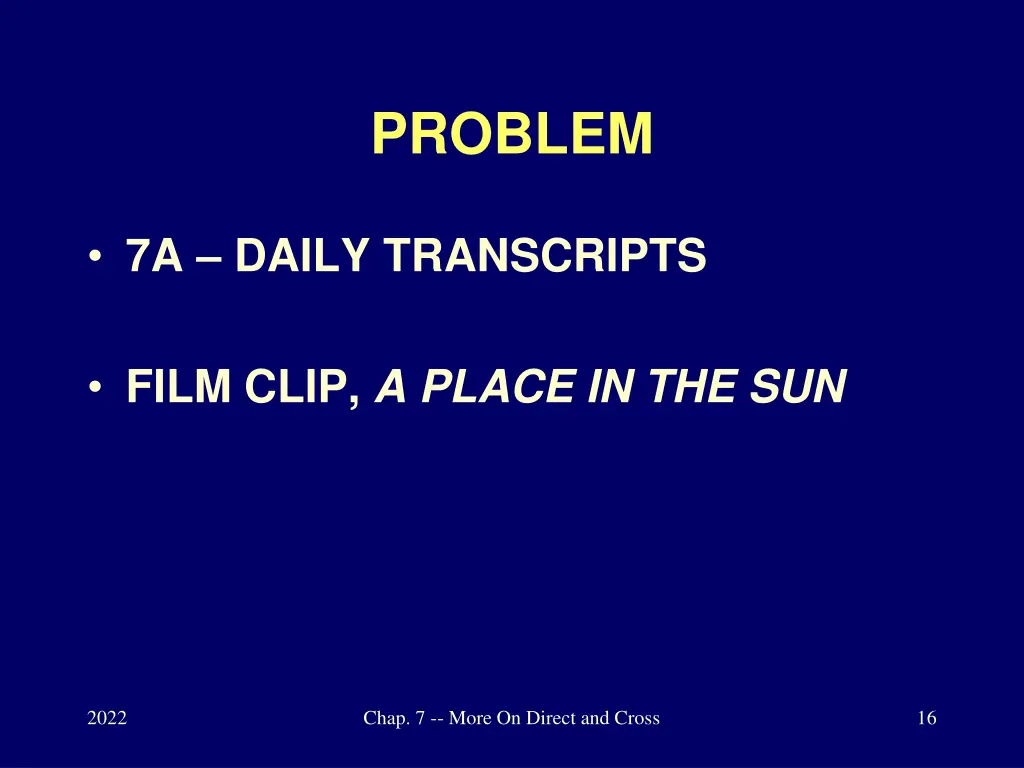 PROBLEM

• 7A – DAILY TRANSCRIPTS

• FILM CLIP, A PLACE IN THE SUN

2022

Chap. 7 -- More On Direct and Cross

16